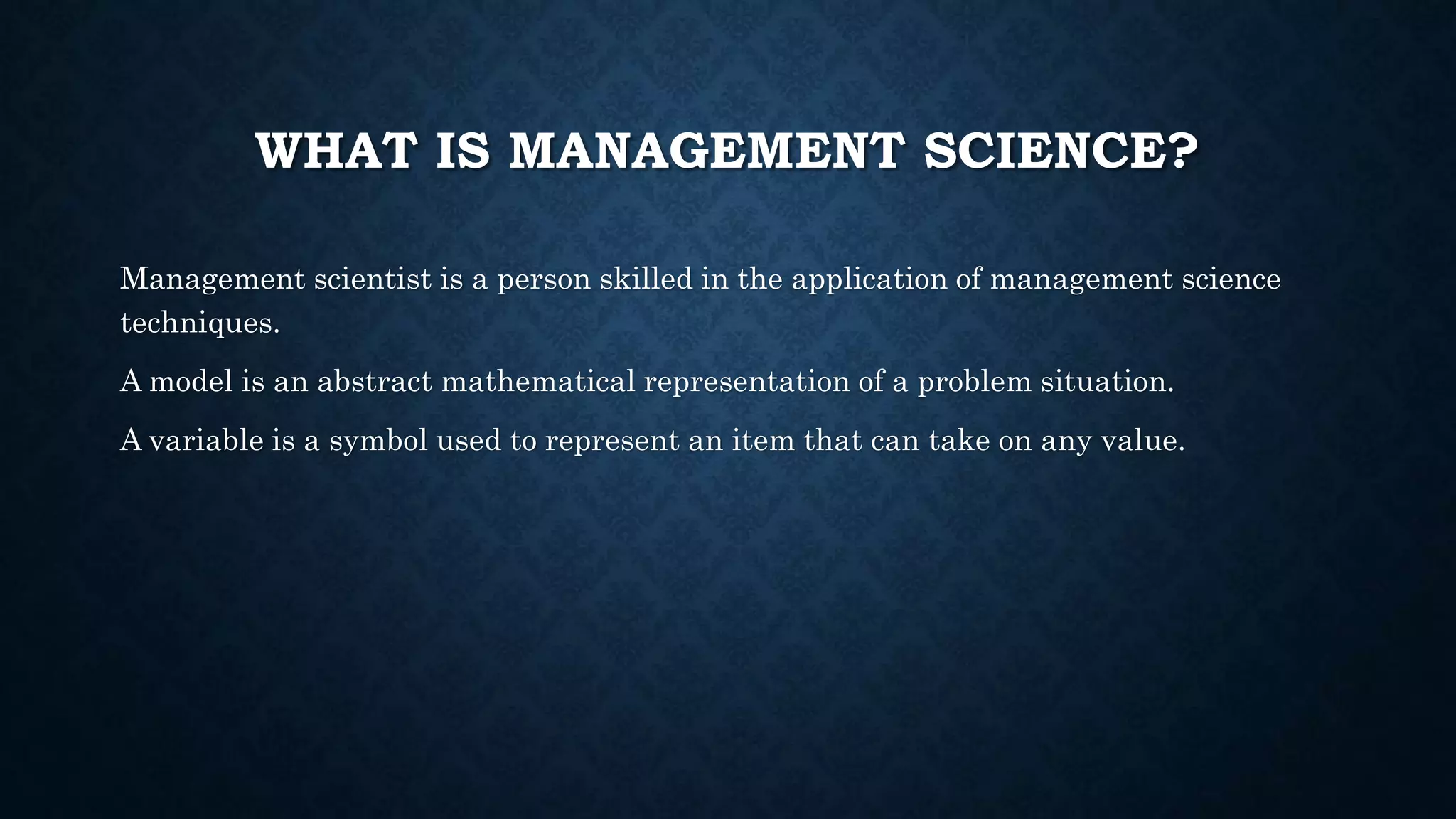 WHAT IS MANAGEMENT SCIENCE?

Management scientist is a person skilled in the application of management science techniques.

A model is an abstract mathematical representation of a problem situation.

A variable is a symbol used to represent an item that can take on any value.